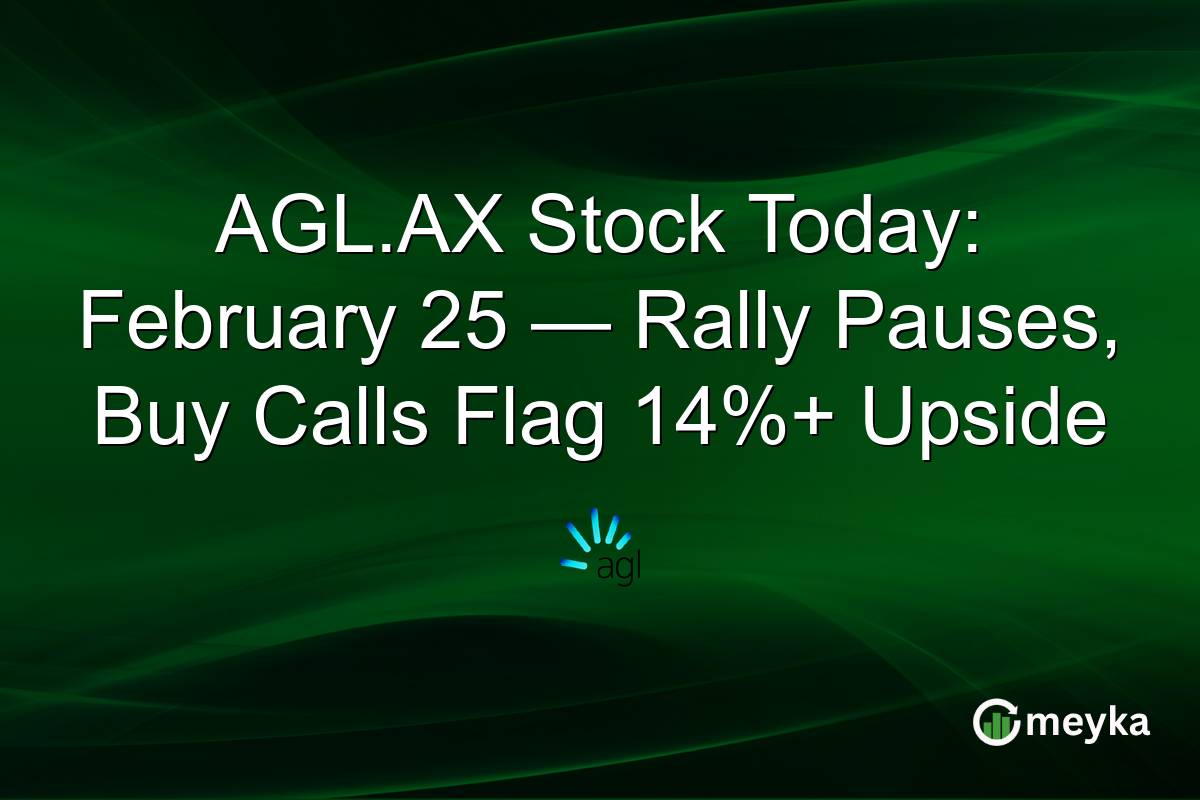 AGL.AX Stock Today: February 25 — Rally Pauses, Buy Calls Flag 14%+ Upside

agl

meyka